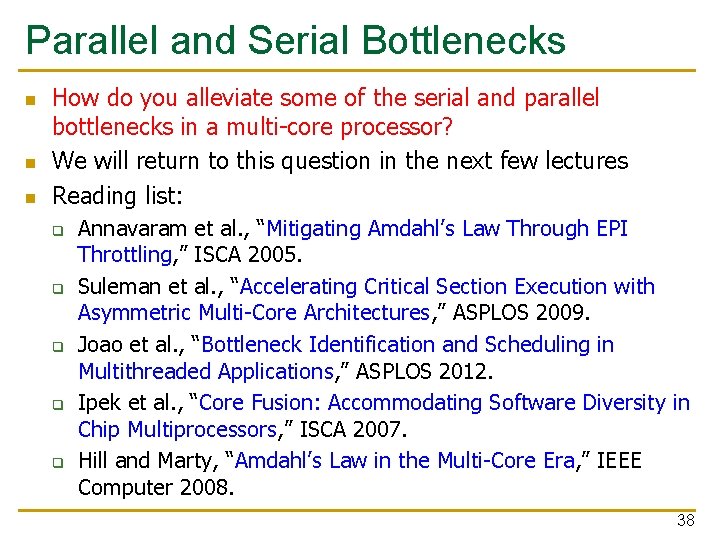 Parallel and Serial Bottlenecks

- How do you alleviate some of the serial and parallel bottlenecks in a multi-core processor?
- We will return to this question in the next few lectures
- Reading list:
  - Annavaram et al., “Mitigating Amdahl’s Law Through EPI Throttling,” ISCA 2005.
  - Suleman et al., “Accelerating Critical Section Execution with Asymmetric Multi-Core Architectures,” ASPLOS 2009.
  - Joao et al., “Bottleneck Identification and Scheduling in Multithreaded Applications,” ASPLOS 2012.
  - Ipek et al., “Core Fusion: Accommodating Software Diversity in Chip Multiprocessors,” ISCA 2007.
  - Hill and Marty, “Amdahl’s Law in the Multi-Core Era,” IEEE Computer 2008.

38